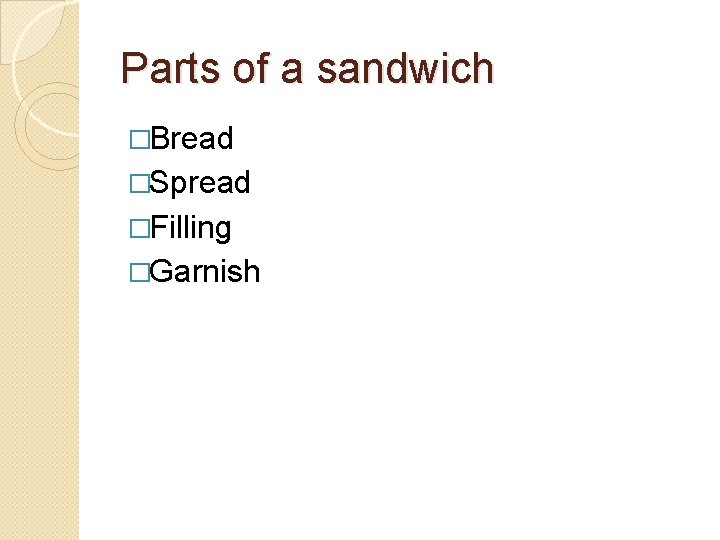 Parts of a sandwich

□Bread
□Spread
□Filling
□Garnish